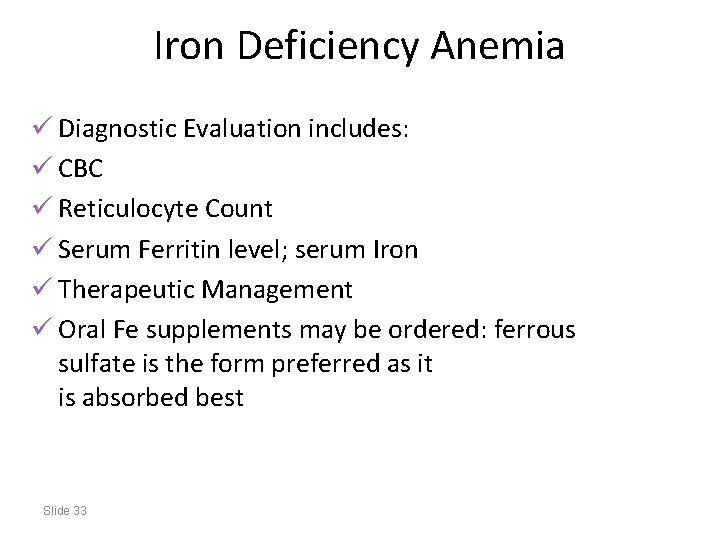 Iron Deficiency Anemia

✓ Diagnostic Evaluation includes:
✓ CBC
✓ Reticulocyte Count
✓ Serum Ferritin level; serum Iron
✓ Therapeutic Management
✓ Oral Fe supplements may be ordered: ferrous sulfate is the form preferred as it is absorbed best

Slide 33